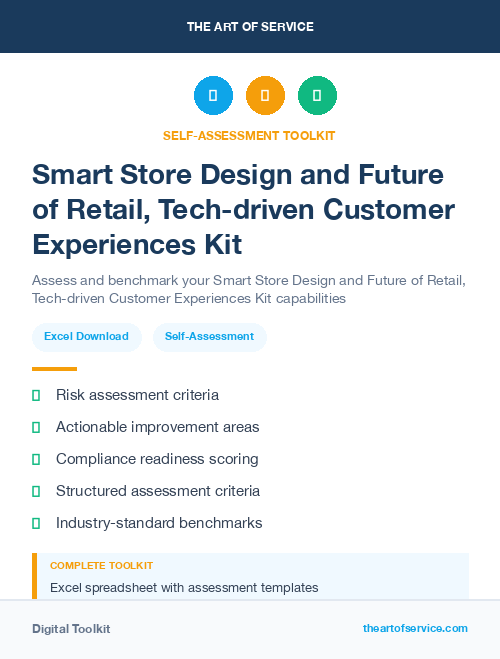 THE ART OF SERVICE

SELF-ASSESSMENT TOOLKIT

Smart Store Design and Future of Retail, Tech-driven Customer Experiences Kit

Assess and benchmark your Smart Store Design and Future of Retail, Tech-driven Customer Experiences Kit capabilities

Excel Download

Self-Assessment

Risk assessment criteria

Actionable improvement areas

Compliance readiness scoring

Structured assessment criteria

Industry-standard benchmarks

COMPLETE TOOLKIT

Excel spreadsheet with assessment templates

Digital Toolkit

theartofservice.com